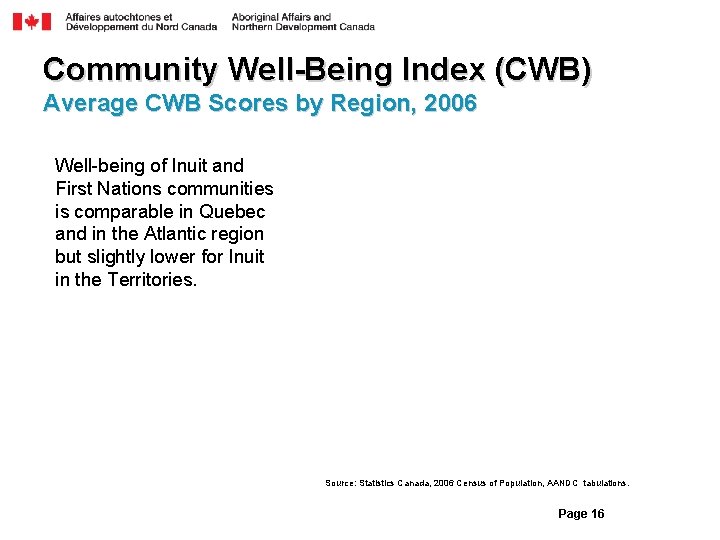 Affaires autochtones et Développement du Nord Canada

Aboriginal Affairs and Northern Development Canada

Community Well-Being Index (CWB)
Average CWB Scores by Region, 2006

Well-being of Inuit and First Nations communities is comparable in Quebec and in the Atlantic region but slightly lower for Inuit in the Territories.

Source: Statistics Canada, 2006 Census of Population, AANDC tabulations.

Page 16